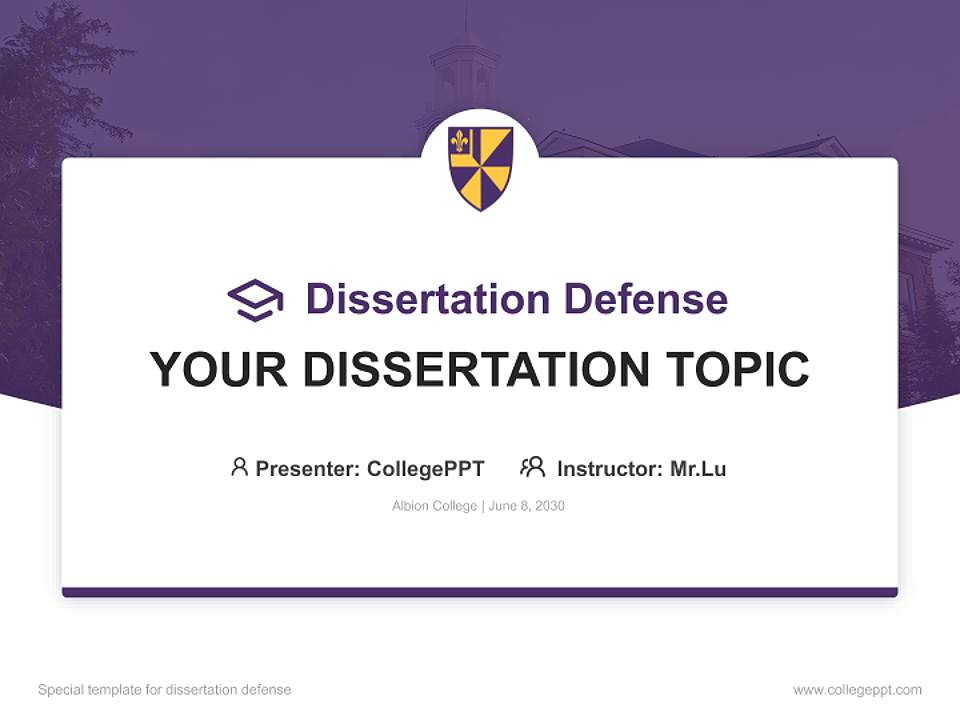 Dissertation Defense

YOUR DISSERTATION TOPIC

Presenter: CollegePPT Instructor: Mr.Lu

Albion College | June 8, 2030

Special template for dissertation defense

www.collegeppt.com